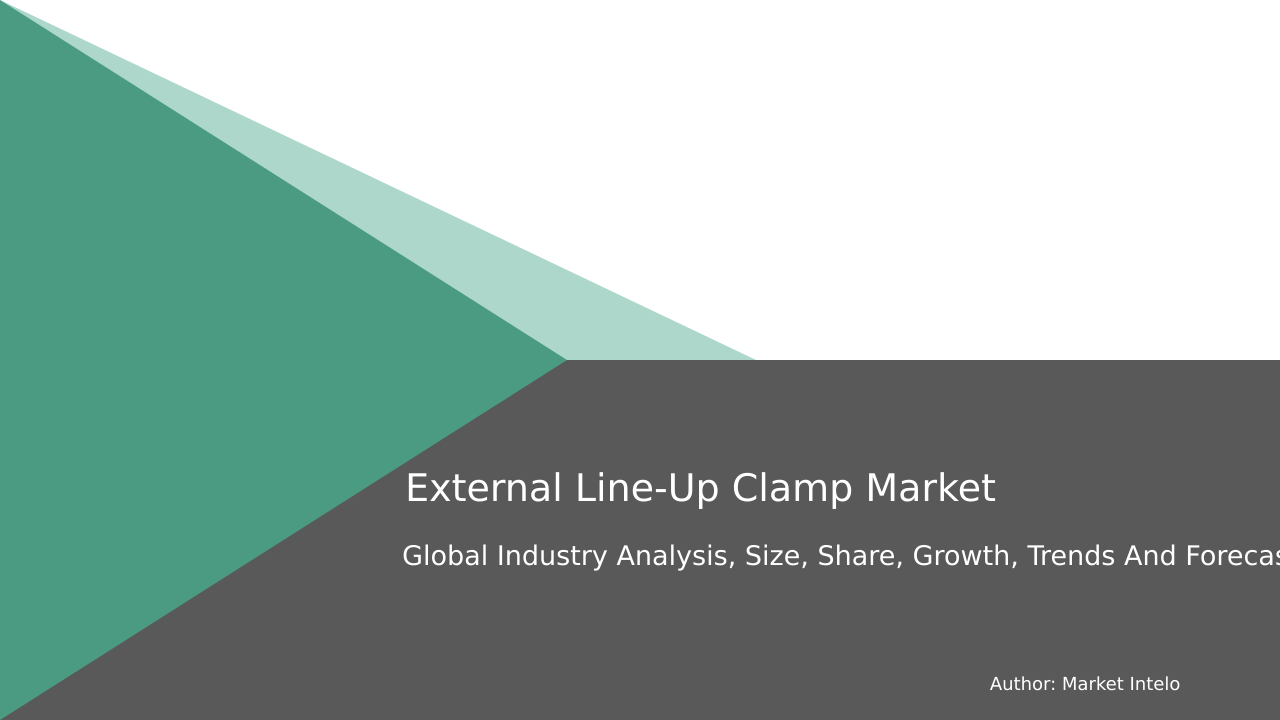 External Line-Up Clamp Market

Global Industry Analysis, Size, Share, Growth, Trends And Forecas

Author: Market Intelo